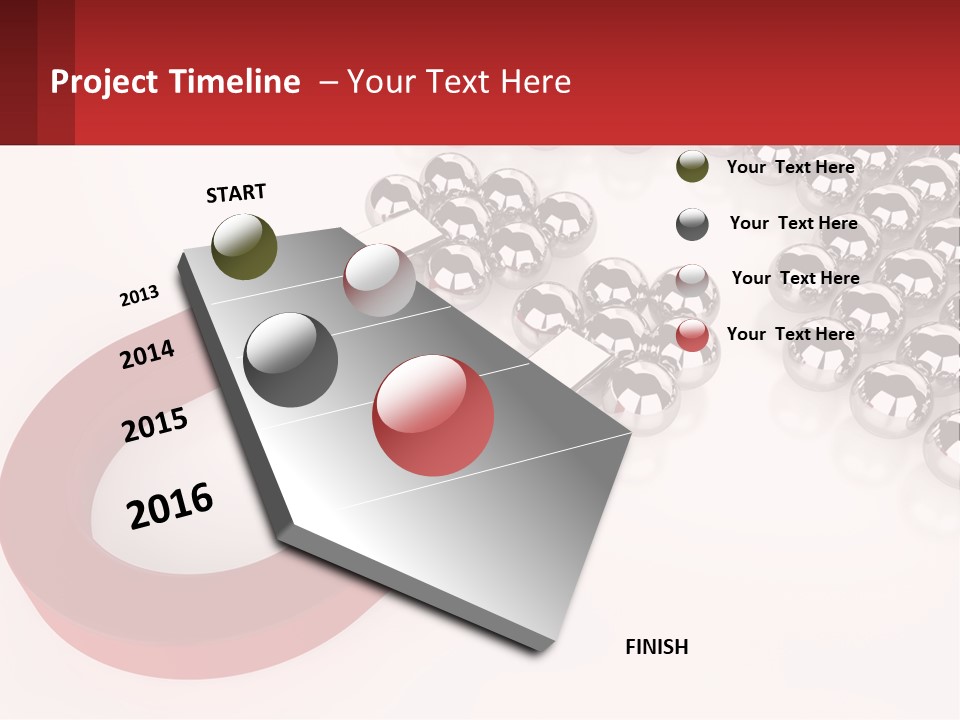 Project Timeline – Your Text Here

START

2013

2014

2015

2016

FINISH

Your Text Here

Your Text Here

Your Text Here

Your Text Here